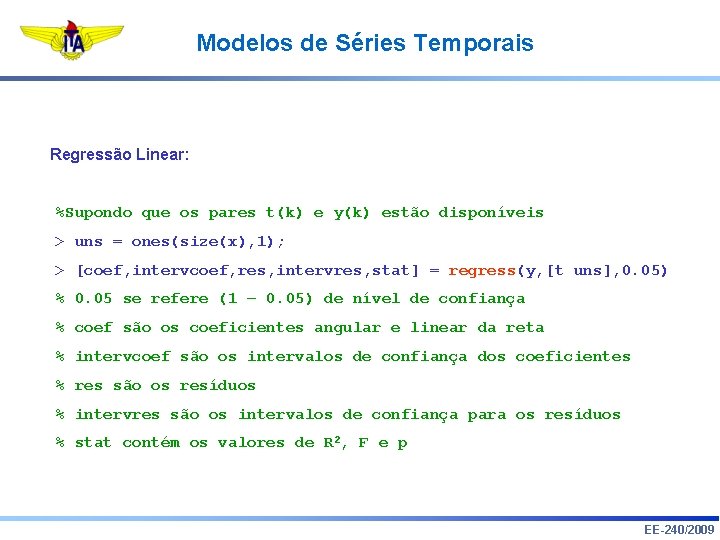 ITA

Modelos de Séries Temporais

Regressão Linear:

%Supondo que os pares t(k) e y(k) estão disponíveis

> uns = ones(size(x),1);

> [coef,intervcoef,res,intervres,stat] = regress(y,[t uns],0.05)

% 0.05 se refere (1 – 0.05) de nível de confiança

% coef são os coeficientes angular e linear da reta

% intervcoef são os intervalos de confiança dos coeficientes

% res são os resíduos

% intervres são os intervalos de confiança para os resíduos

% stat contém os valores de $R^2$, F e p

EE-240/2009